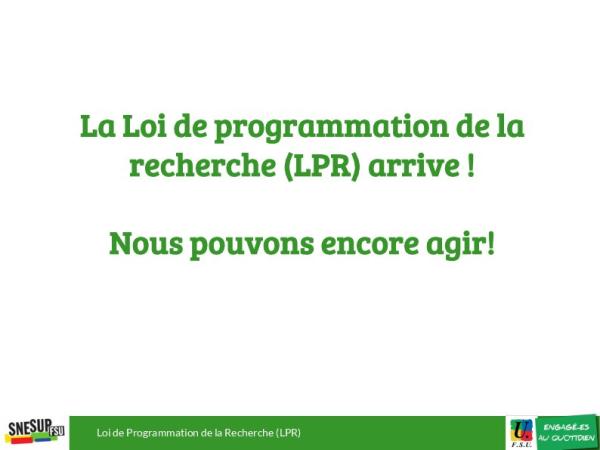 La Loi de programmation de la recherche (LPR) arrive !

Nous pouvons encore agir!

SNESUP FSU

Loi de Programmation de la Recherche (LPR)

F.S.U.

ENGAGÉ·ES AU QUOTIDIEN